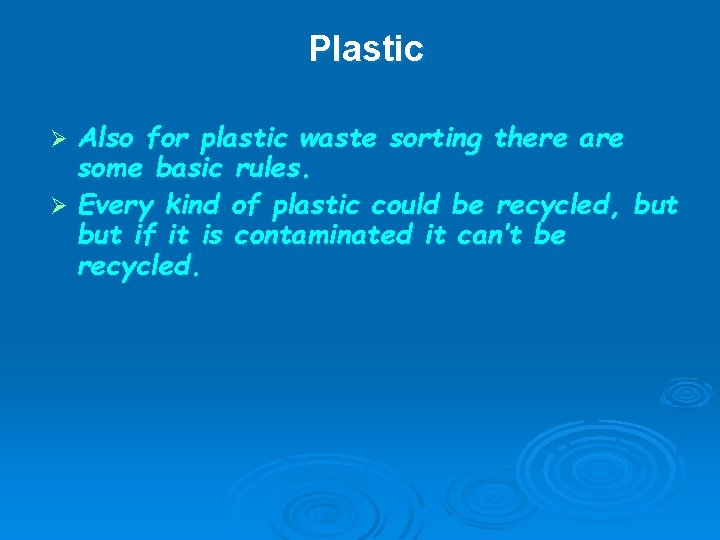 Plastic

➢ Also for plastic waste sorting there are some basic rules.
➢ Every kind of plastic could be recycled, but but if it is contaminated it can't be recycled.